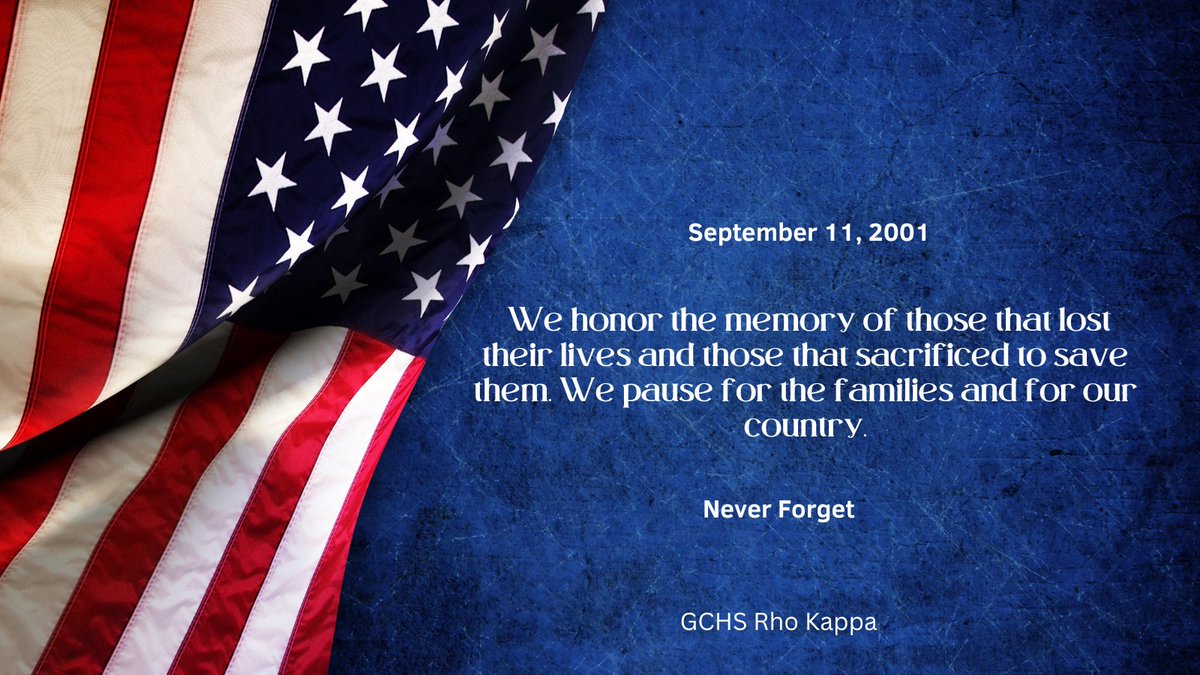 September 11, 2001

We honor the memory of those that lost their lives and those that sacrificed to save them. We pause for the families and for our country.

Never Forget

GCHS Rho Kappa